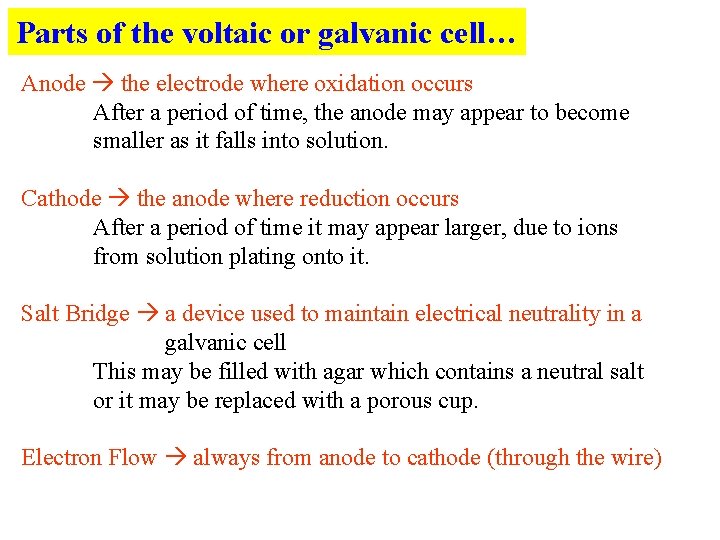 Parts of the voltaic or galvanic cell…

Anode → the electrode where oxidation occurs

After a period of time, the anode may appear to become smaller as it falls into solution.

Cathode → the anode where reduction occurs

After a period of time it may appear larger, due to ions from solution plating onto it.

Salt Bridge → a device used to maintain electrical neutrality in a galvanic cell

This may be filled with agar which contains a neutral salt or it may be replaced with a porous cup.

Electron Flow → always from anode to cathode (through the wire)